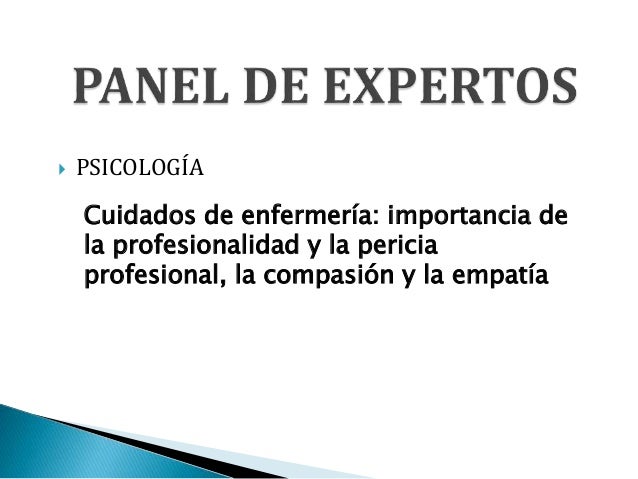 PANEL DE EXPERTOS

PSICOLOGÍA

Cuidados de enfermería: importancia de la profesionalidad y la pericia profesional, la compasión y la empatía